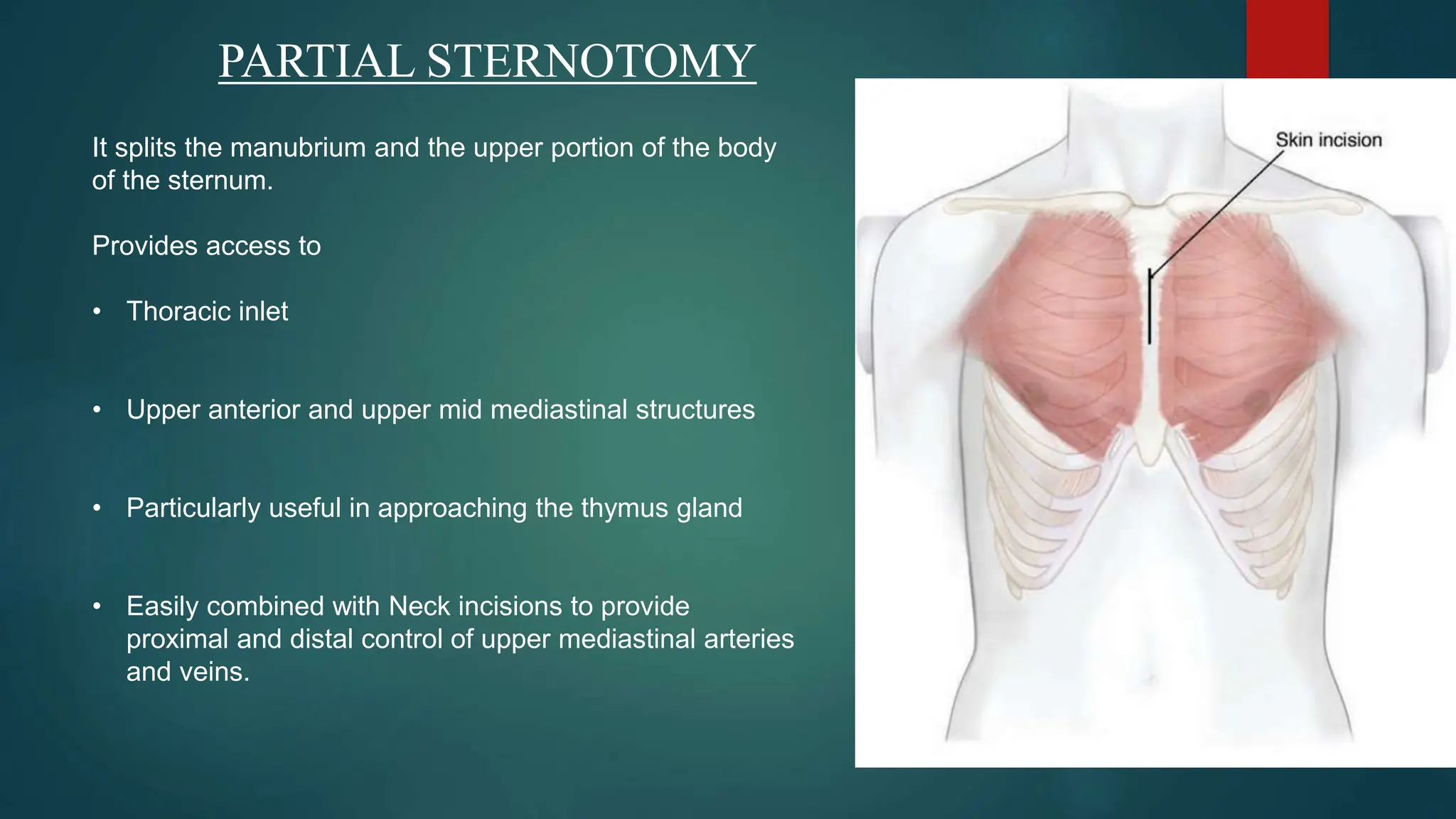 PARTIAL STERNOTOMY

It splits the manubrium and the upper portion of the body of the sternum.

Provides access to

• Thoracic inlet

• Upper anterior and upper mid mediastinal structures

• Particularly useful in approaching the thymus gland

• Easily combined with Neck incisions to provide proximal and distal control of upper mediastinal arteries and veins.

Skin incision